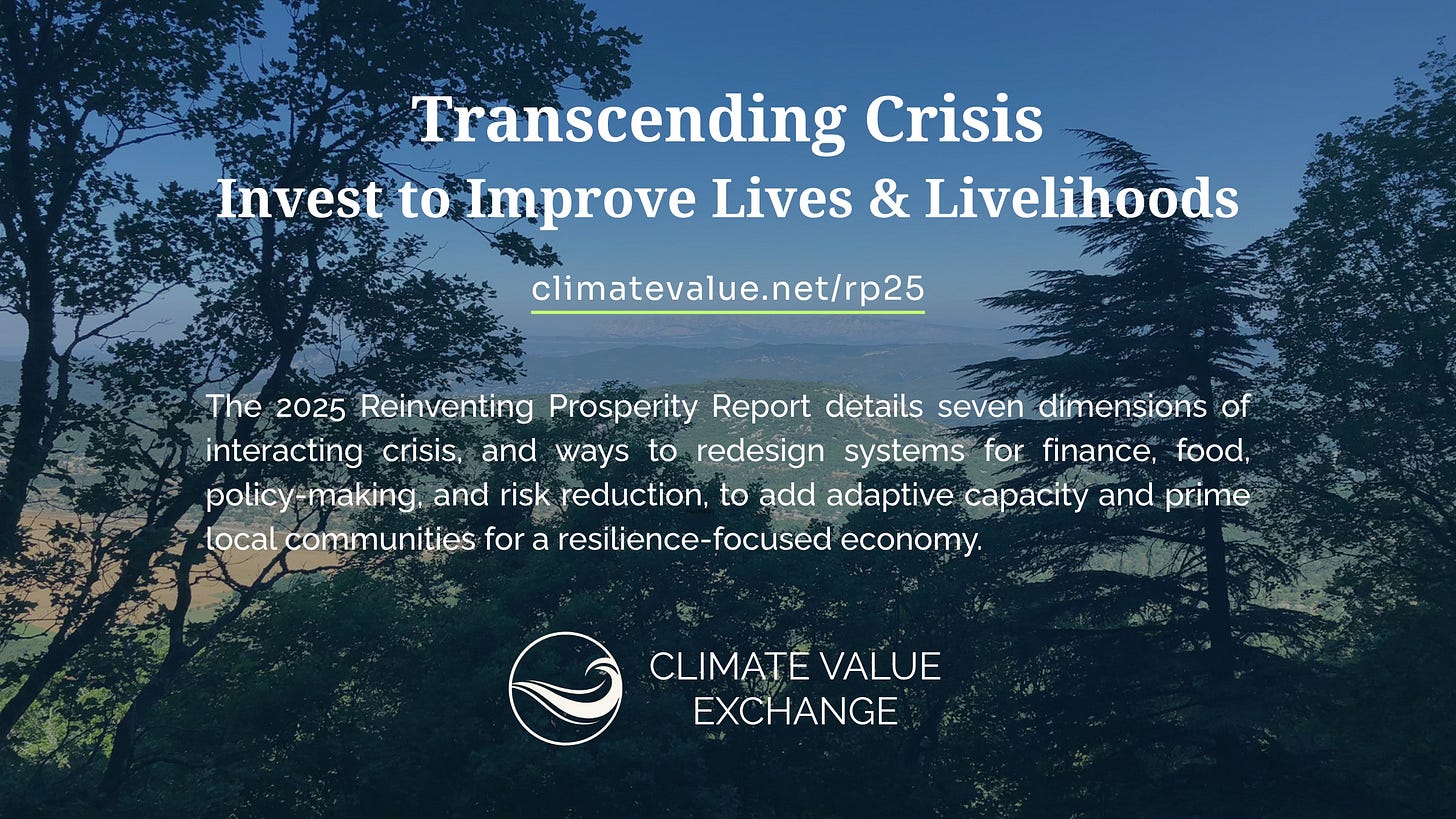 Transcending Crisis
Invest to Improve Lives & Livelihoods

climatevalue.net/rp25

The 2025 Reinventing Prosperity Report details seven dimensions of interacting crisis, and ways to redesign systems for finance, food, policy-making, and risk reduction, to add adaptive capacity and prime local communities for a resilience-focused economy.

CLIMATE VALUE
EXCHANGE